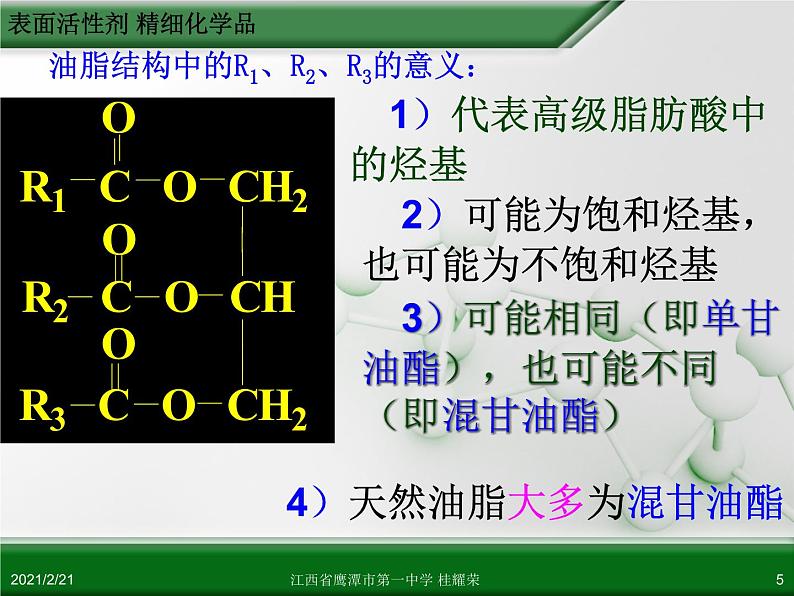 表面活性剂 精细化学品

油脂结构中的$R_1$、$R_2$、$R_3$的意义：

O
$R_1$—C—O—$CH_2$
O
$R_2$—C—O—CH
O
$R_3$—C—O—$CH_2$

1）代表高级脂肪酸中的烃基

2）可能为饱和烃基，也可能为不饱和烃基

3）可能相同（即单甘油酯），也可能不同（即混甘油酯）

4）天然油脂大多为混甘油酯

2021/2/21 江西省鹰潭市第一中学 桂耀荣 5